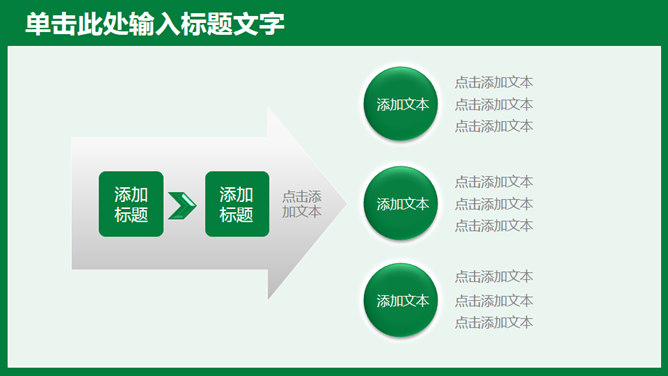 单击此处输入标题文字

添加标题

添加标题

点击添加文本

添加文本

点击添加文本
点击添加文本
点击添加文本

添加文本

点击添加文本
点击添加文本
点击添加文本

添加文本

点击添加文本
点击添加文本
点击添加文本